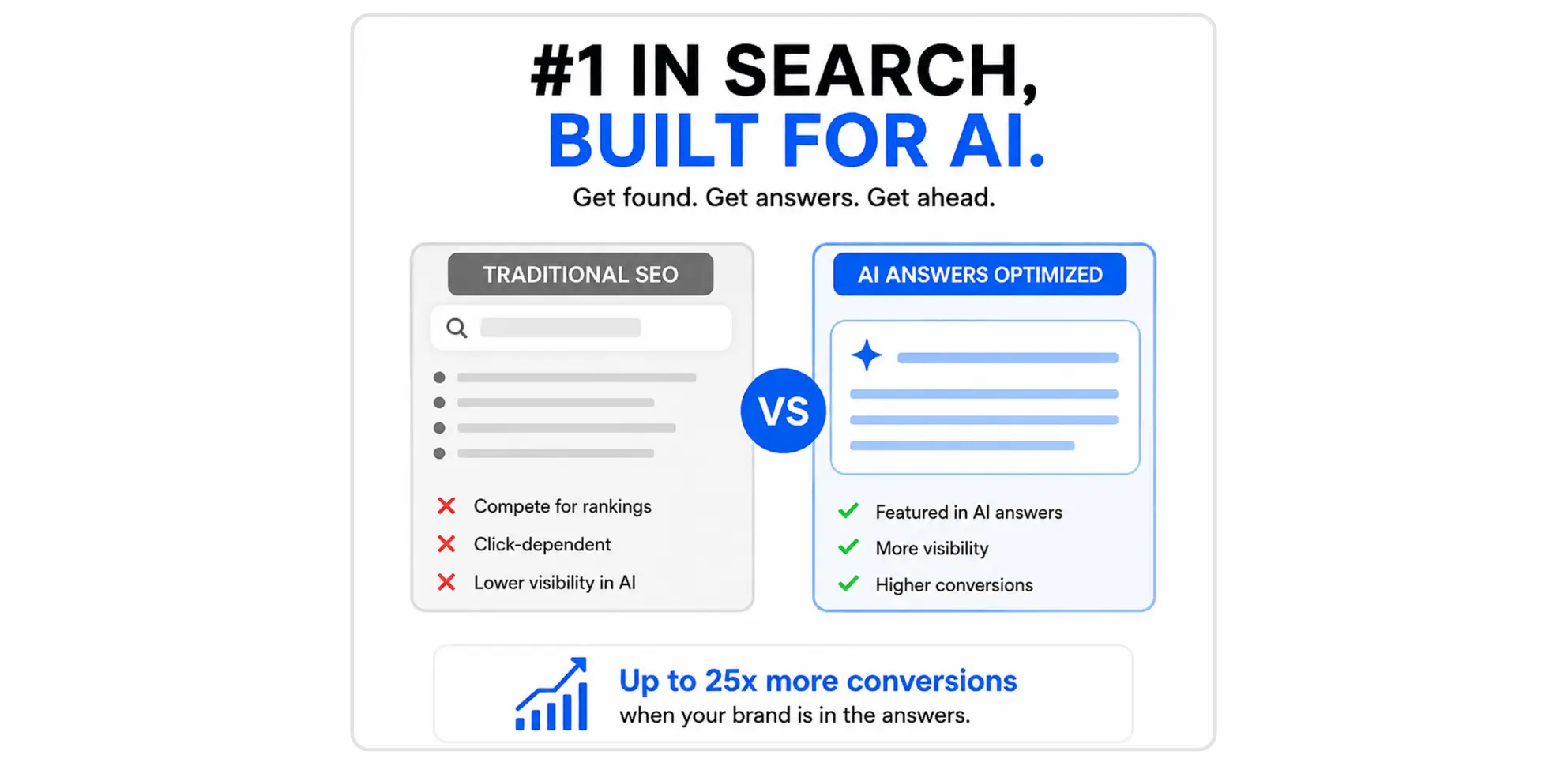 #1 IN SEARCH,
BUILT FOR AI.

Get found. Get answers. Get ahead.

TRADITIONAL SEO

Compete for rankings
Click-dependent
Lower visibility in AI

VS

AI ANSWERS OPTIMIZED

Featured in AI answers
More visibility
Higher conversions

Up to 25x more conversions
when your brand is in the answers.